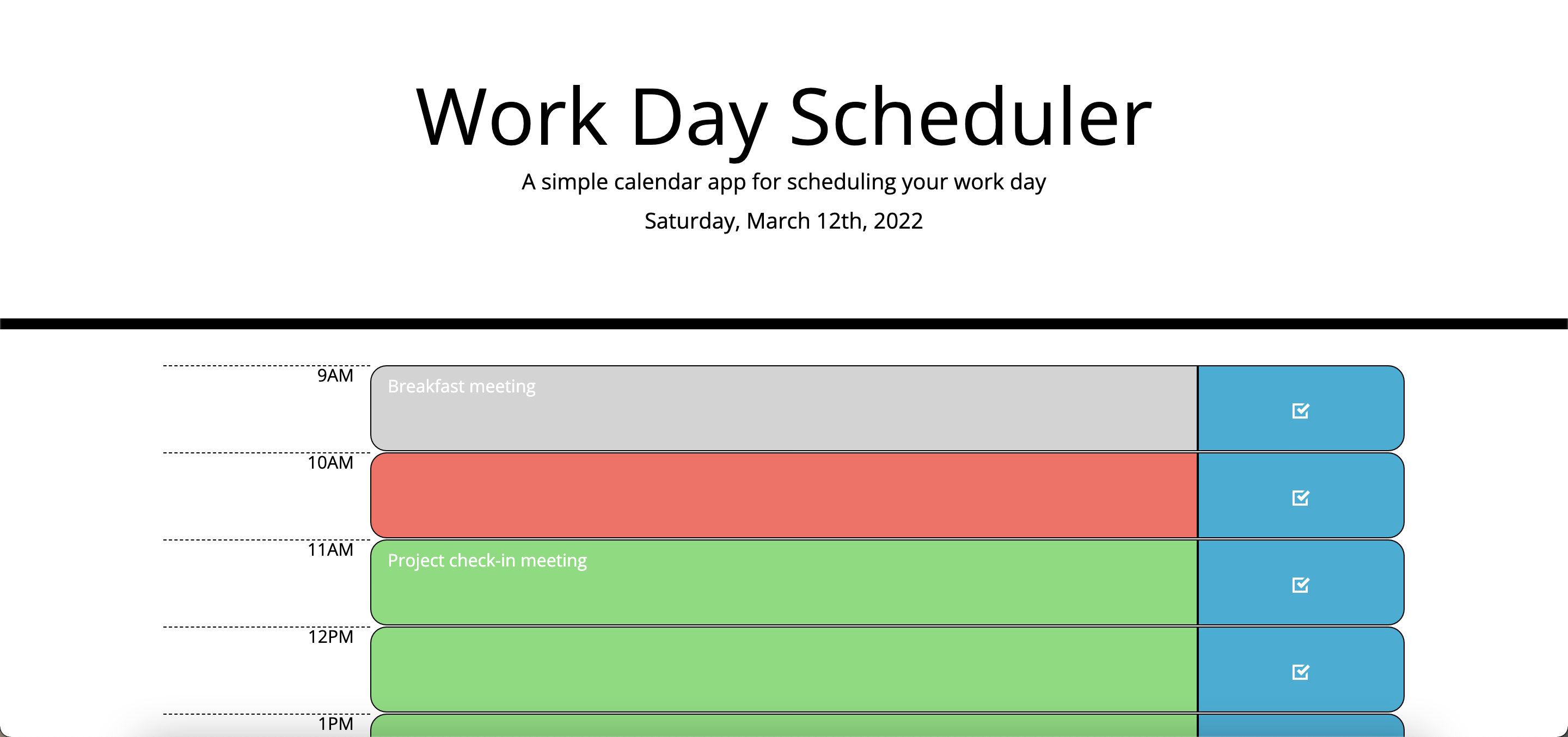 Work Day Scheduler

A simple calendar app for scheduling your work day

Saturday, March 12th, 2022

9AM
Breakfast meeting

10AM

11AM
Project check-in meeting

12PM

1PM